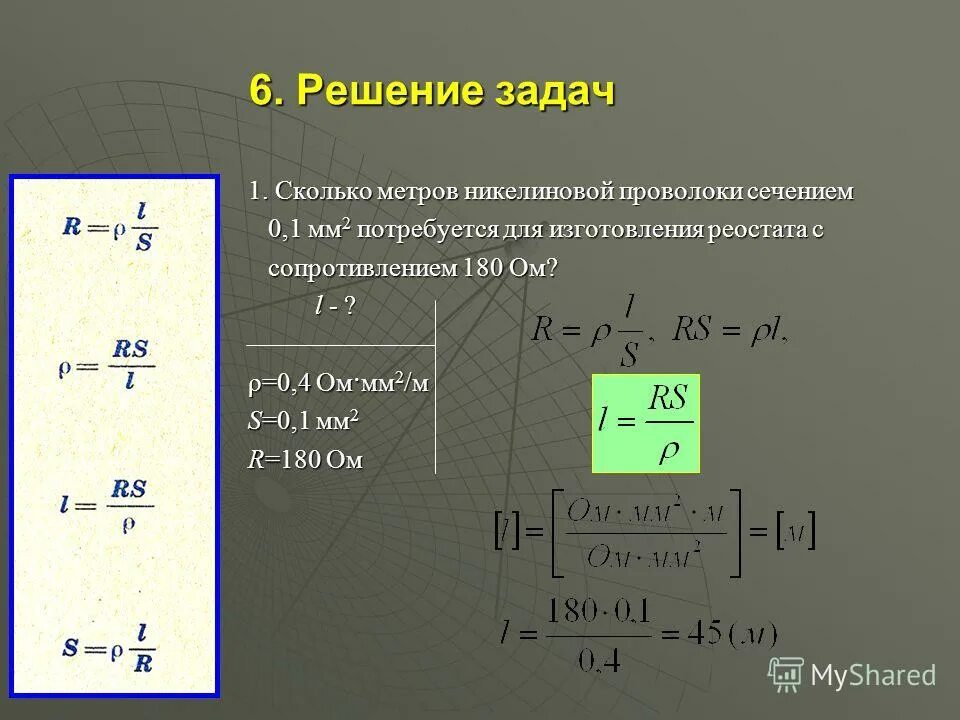 6. Решение задач

$R = \rho \frac{l}{S}$

$\rho = \frac{RS}{l}$

$l = \frac{RS}{\rho}$

$S = \rho \frac{l}{R}$

1. Сколько метров никелиновой проволоки сечением 0,1 мм$^2$ потребуется для изготовления реостата с сопротивлением 180 Ом?

$l$ - ?

ρ=0,4 Ом·мм$^2$/м
$S$=0,1 мм$^2$
$R$=180 Ом

$R = \rho \frac{l}{S}, \ RS = \rho l,$

$l = \frac{RS}{\rho}$

$[l] = \left[\frac{Ом \cdot мм^2 \cdot м}{Ом \cdot мм^2}\right] = [м]$

$l = \frac{180 \cdot 0{,}1}{0{,}4} = 45 (м)$

MyShared